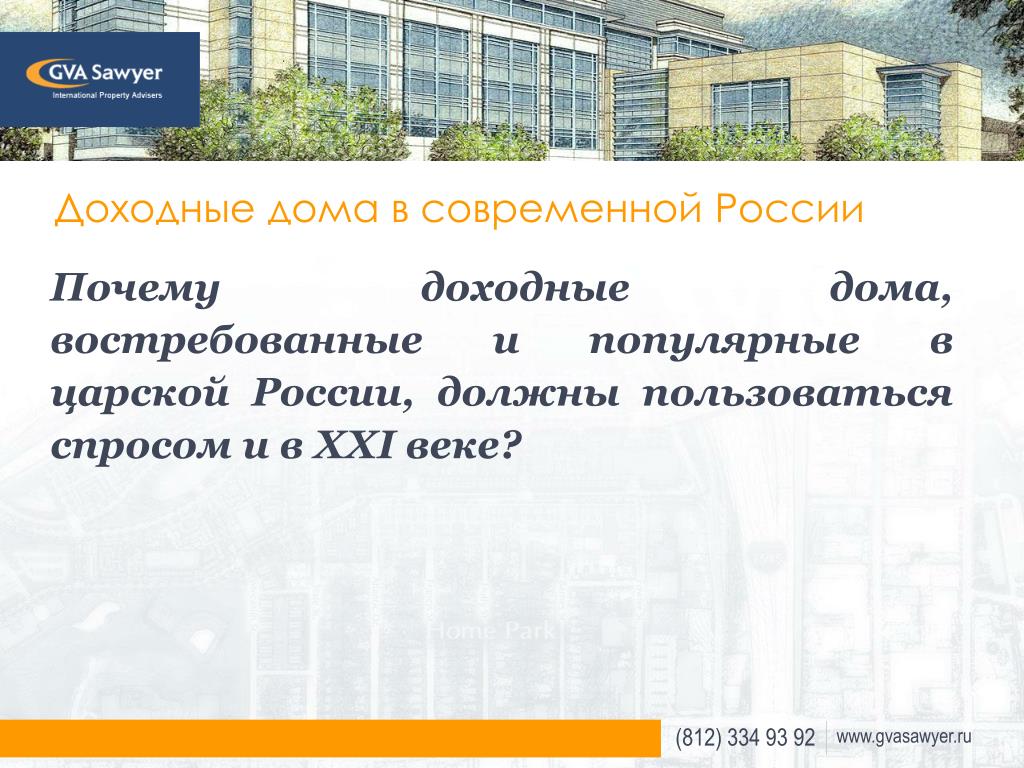 GVA Sawyer
International Property Advisers

Доходные дома в современной России

Почему доходные дома, востребованные и популярные в царской России, должны пользоваться спросом и в XXI веке?

Home Park

(812) 334 93 92 www.gvasawyer.ru